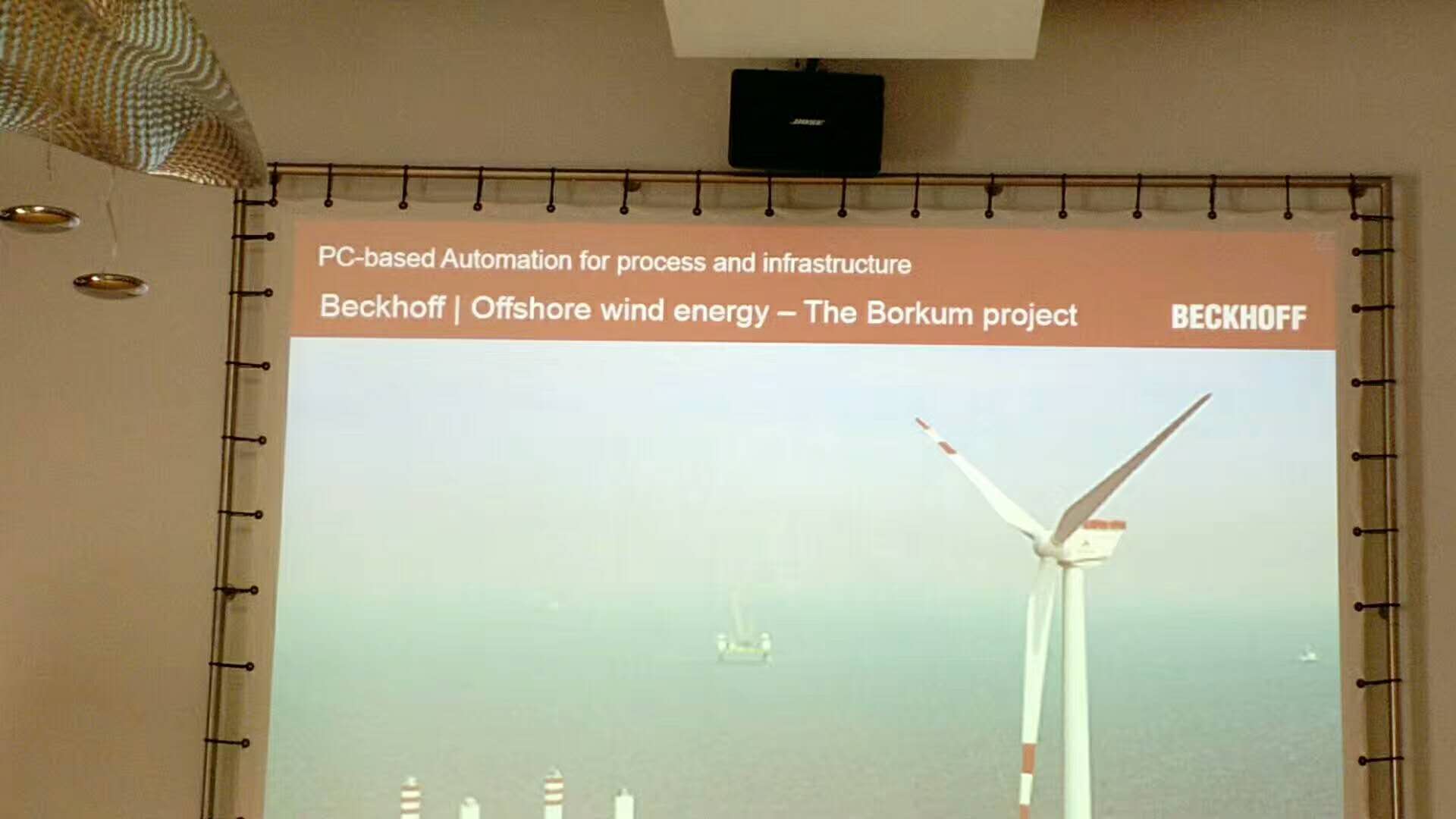 BOSE

PC-based Automation for process and infrastructure

Beckhoff | Offshore wind energy – The Borkum project

BECKHOFF